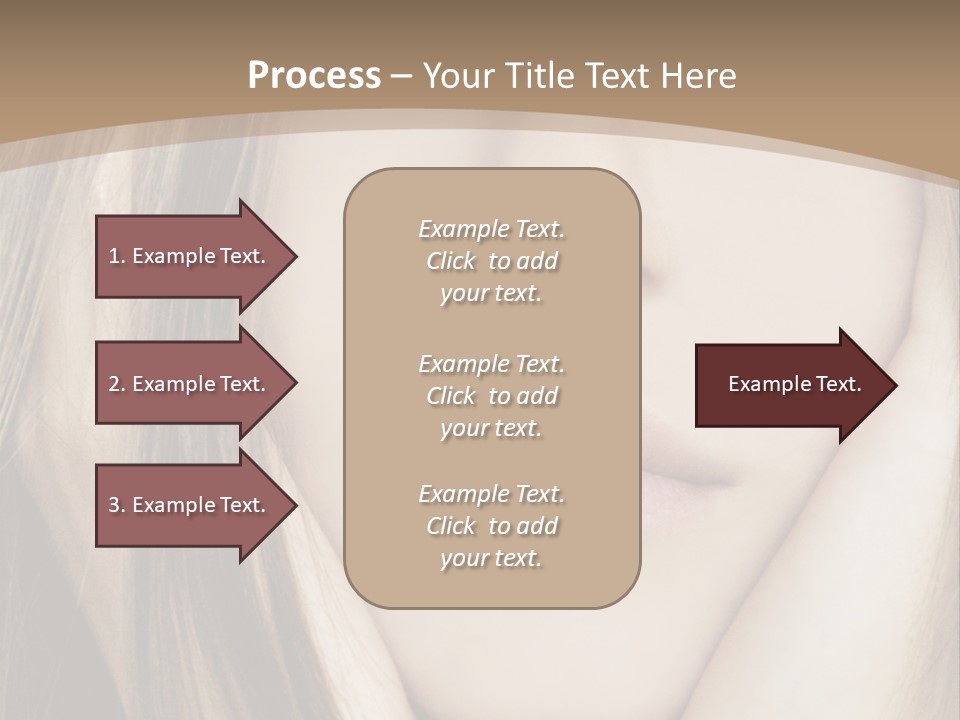 Process – Your Title Text Here

1. Example Text.

2. Example Text.

3. Example Text.

Example Text. Click to add your text.

Example Text. Click to add your text.

Example Text. Click to add your text.

Example Text.